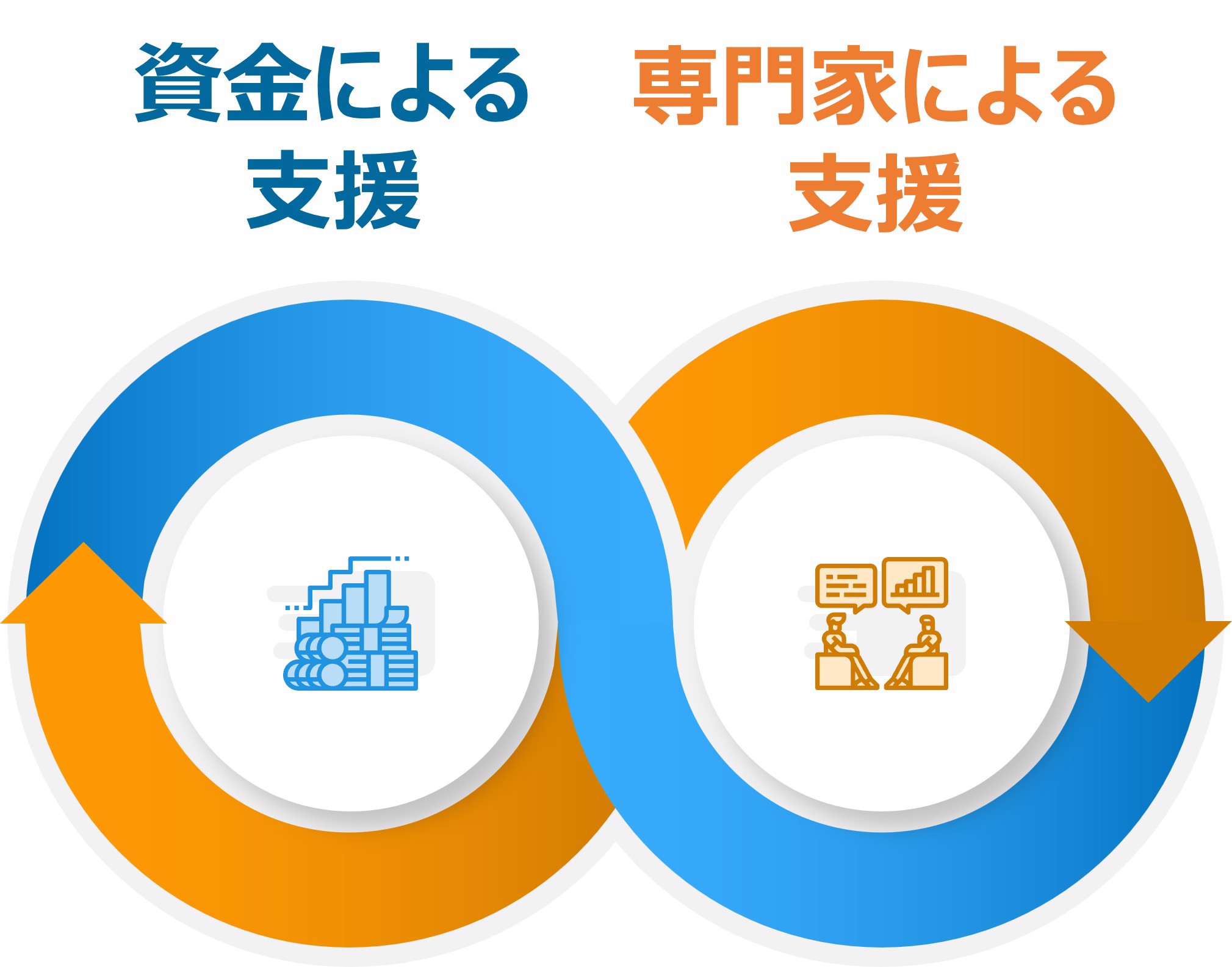 資金による
支援

専門家による
支援